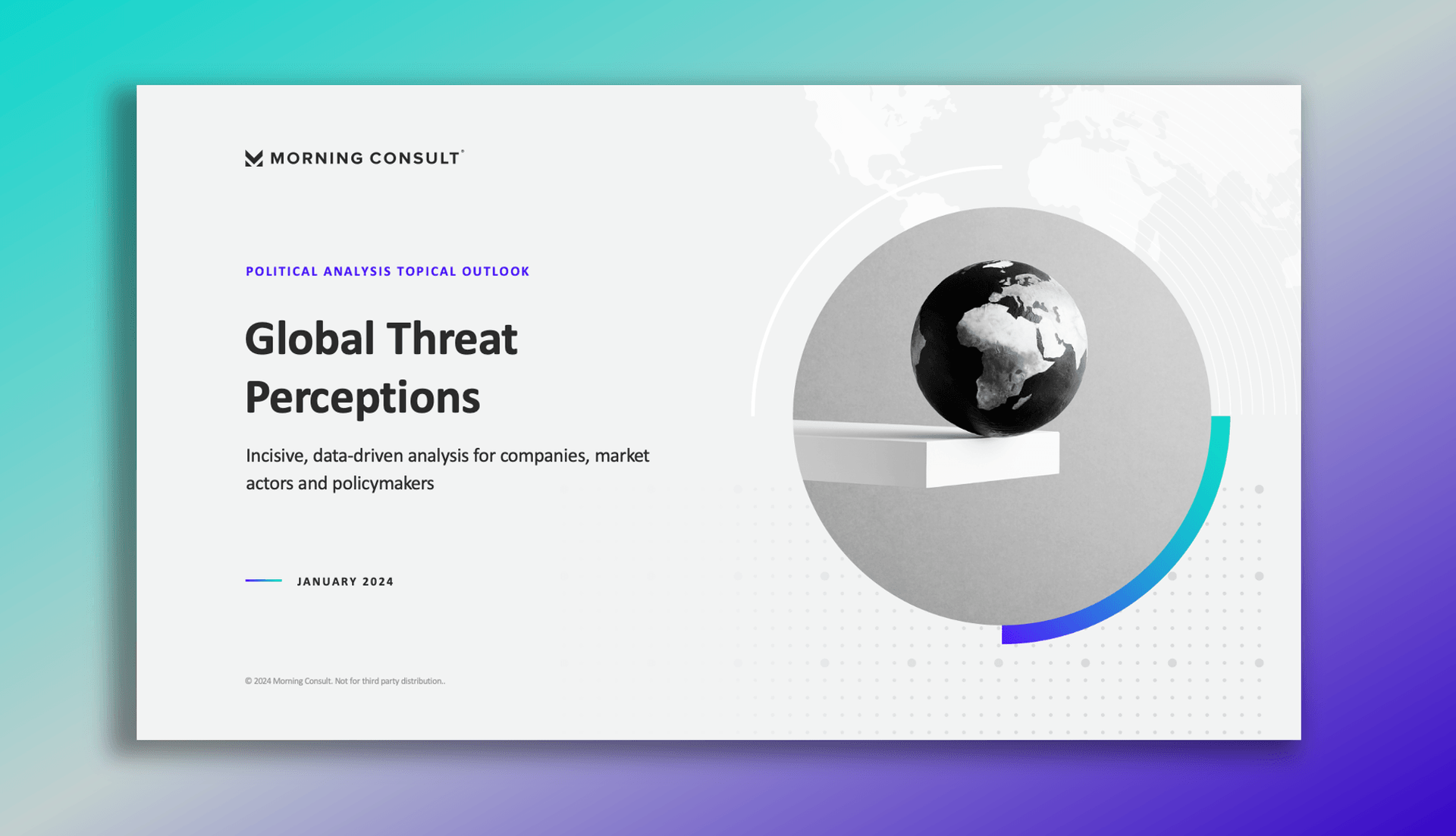 MORNING CONSULT®

POLITICAL ANALYSIS TOPICAL OUTLOOK

Global Threat Perceptions

Incisive, data-driven analysis for companies, market actors and policymakers

JANUARY 2024

© 2024 Morning Consult. Not for third party distribution..